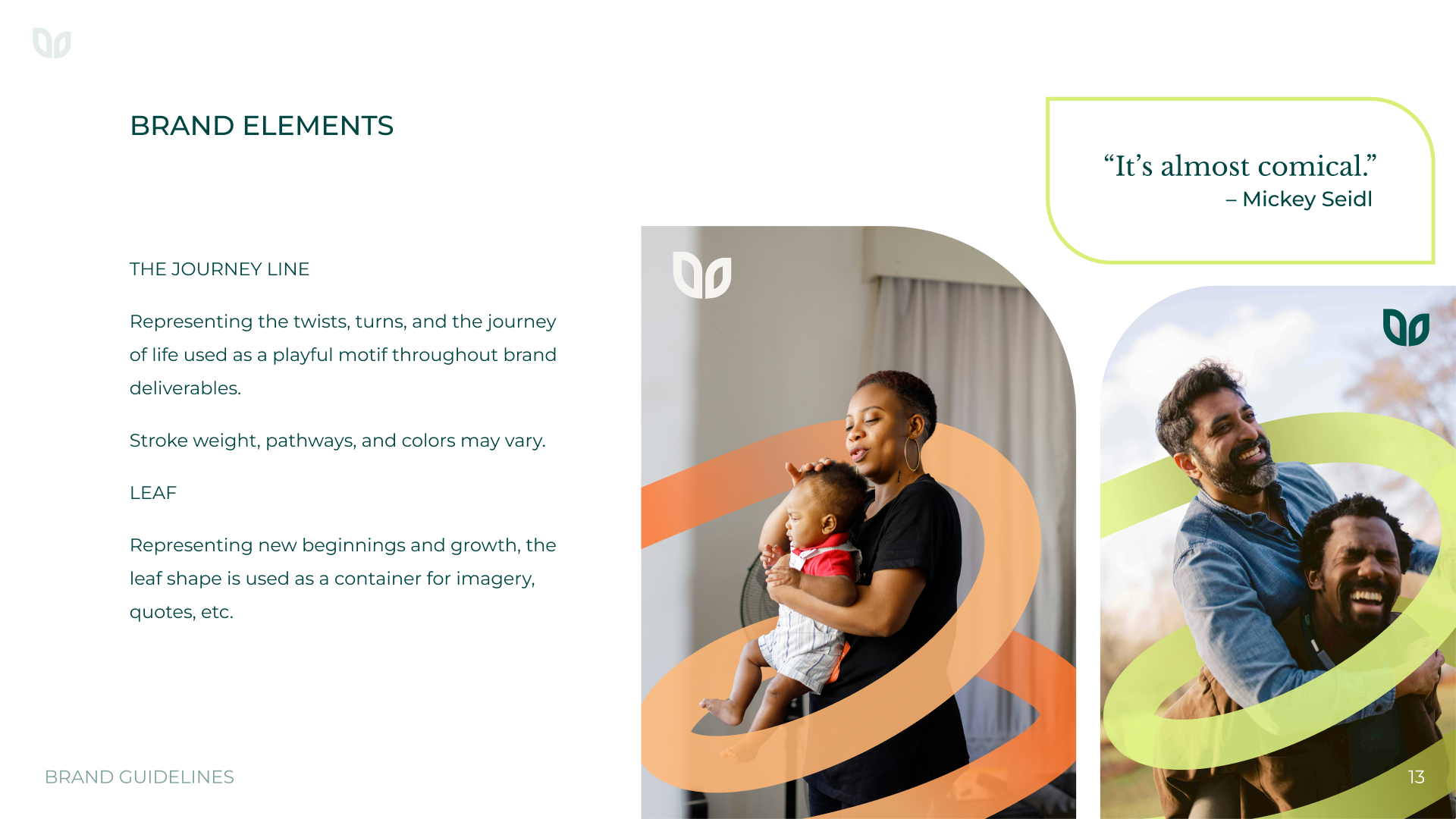 BRAND ELEMENTS

THE JOURNEY LINE

Representing the twists, turns, and the journey of life used as a playful motif throughout brand deliverables.

Stroke weight, pathways, and colors may vary.

LEAF

Representing new beginnings and growth, the leaf shape is used as a container for imagery, quotes, etc.

“It’s almost comical.”
– Mickey Seidl

BRAND GUIDELINES

13